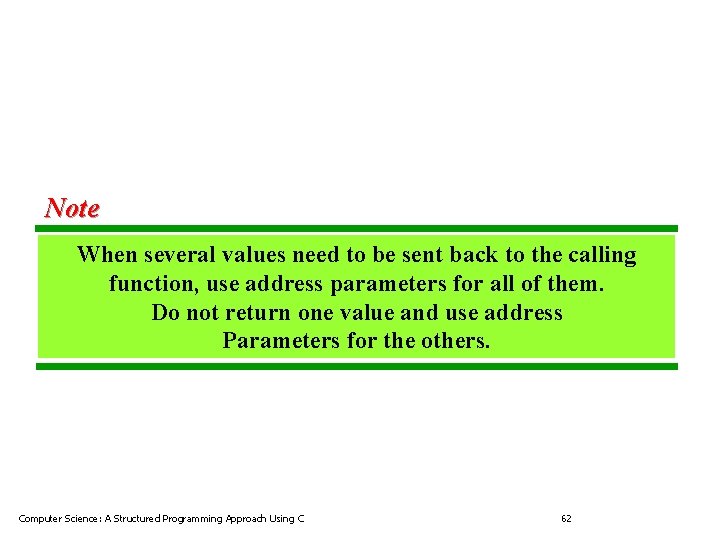 Note

When several values need to be sent back to the calling function, use address parameters for all of them. Do not return one value and use address Parameters for the others.

Computer Science: A Structured Programming Approach Using C

62